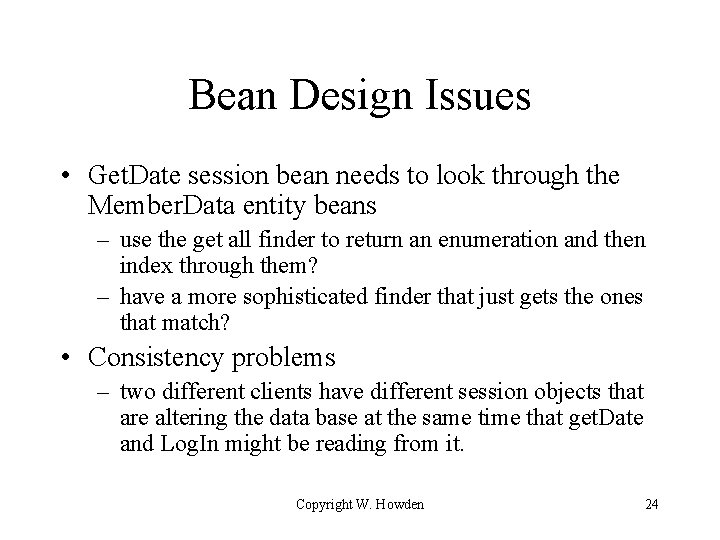 Bean Design Issues

• GetDate session bean needs to look through the MemberData entity beans
– use the get all finder to return an enumeration and then index through them?
– have a more sophisticated finder that just gets the ones that match?

• Consistency problems
– two different clients have different session objects that are altering the data base at the same time that getDate and LogIn might be reading from it.

Copyright W. Howden

24